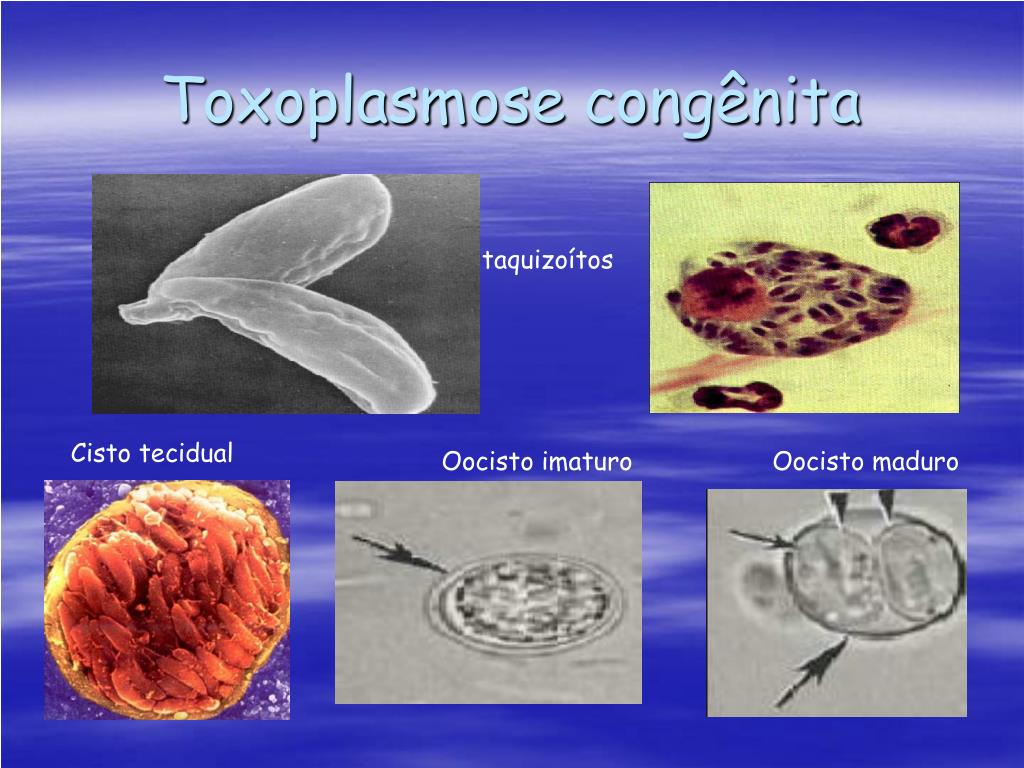 Toxoplasmose congênita

taquizoítos

Cisto tecidual

Oocisto imaturo

Oocisto maduro